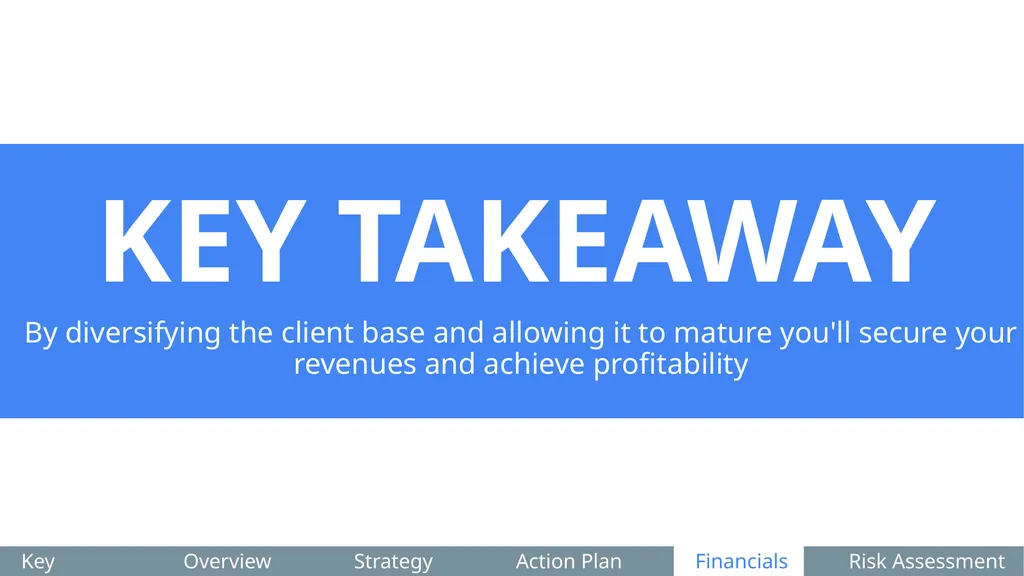 KEY TAKEAWAY

By diversifying the client base and allowing it to mature you'll secure your revenues and achieve profitability

Key Overview Strategy Action Plan Financials Risk Assessment